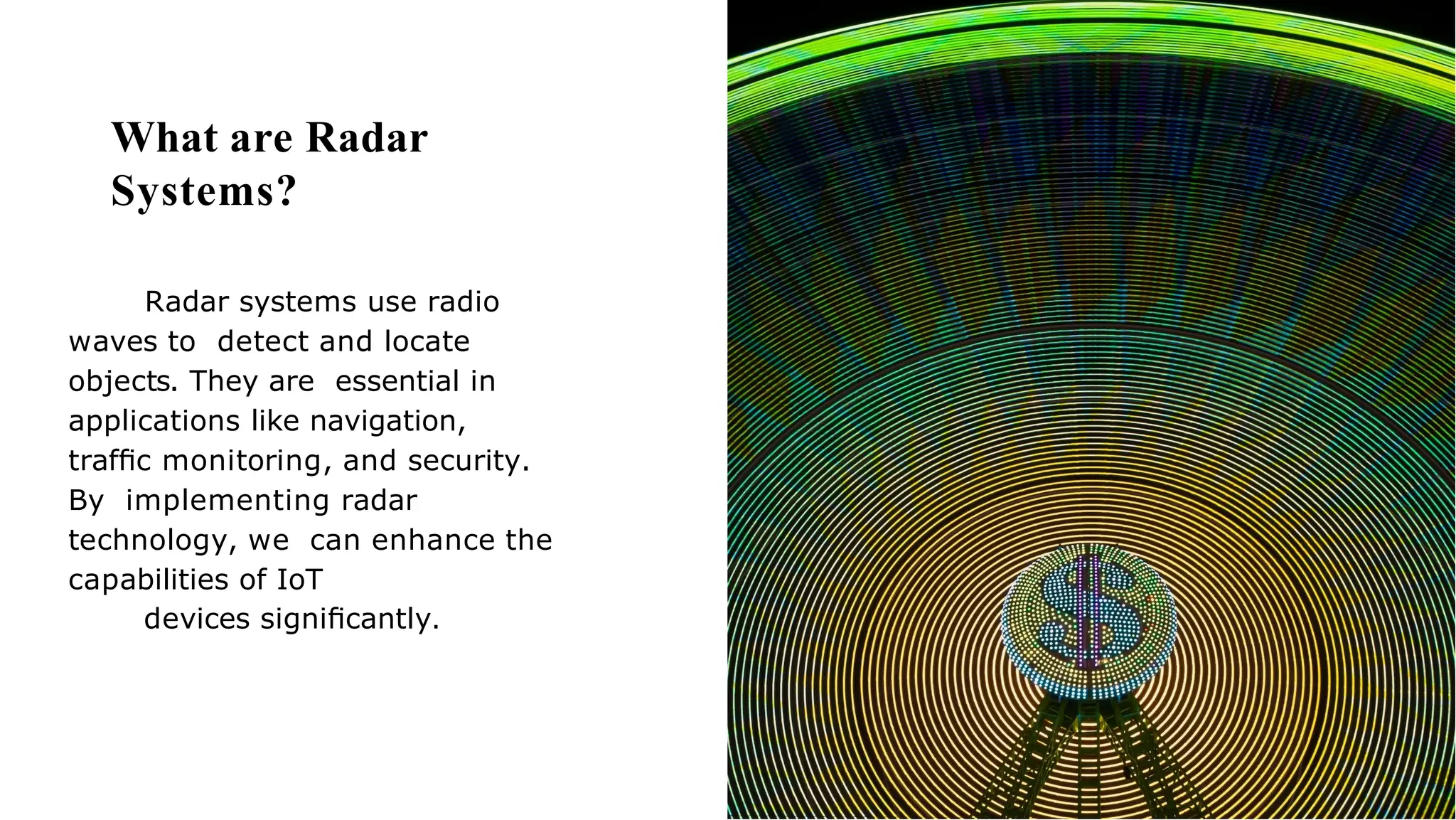 What are Radar Systems?

Radar systems use radio waves to detect and locate objects. They are essential in applications like navigation, traffic monitoring, and security. By implementing radar technology, we can enhance the capabilities of IoT devices significantly.

$